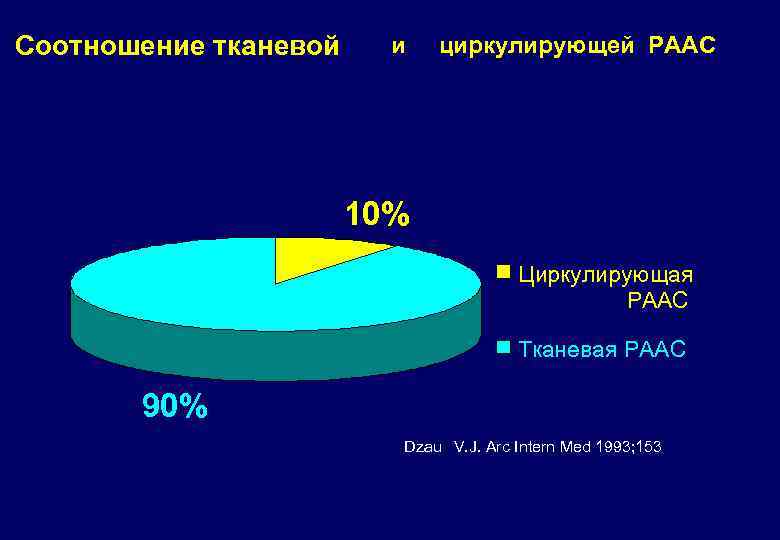 Соотношение тканевой и циркулирующей РААС

10%

Циркулирующая РААС

Тканевая РААС

90%

Dzau V.J. Arc Intern Med 1993;153